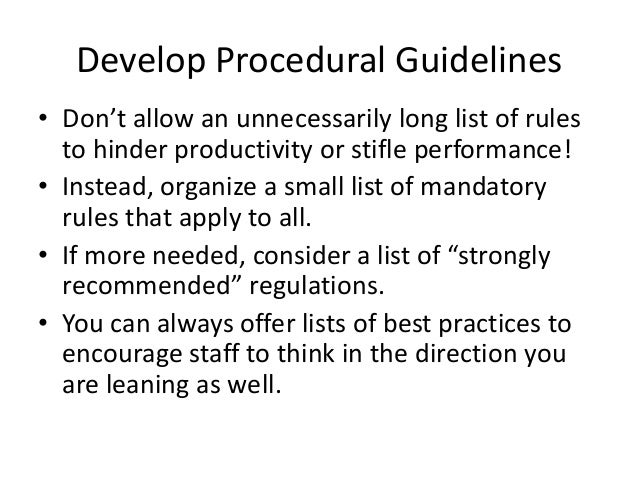 Develop Procedural Guidelines

• Don't allow an unnecessarily long list of rules to hinder productivity or stifle performance!
• Instead, organize a small list of mandatory rules that apply to all.
• If more needed, consider a list of "strongly recommended" regulations.
• You can always offer lists of best practices to encourage staff to think in the direction you are leaning as well.